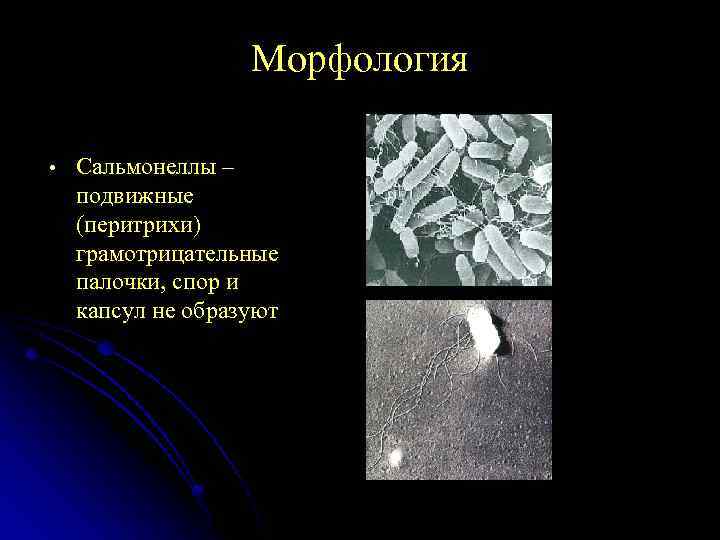 Морфология

• Сальмонеллы – подвижные (перитрихи) грамотрицательные палочки, спор и капсул не образуют